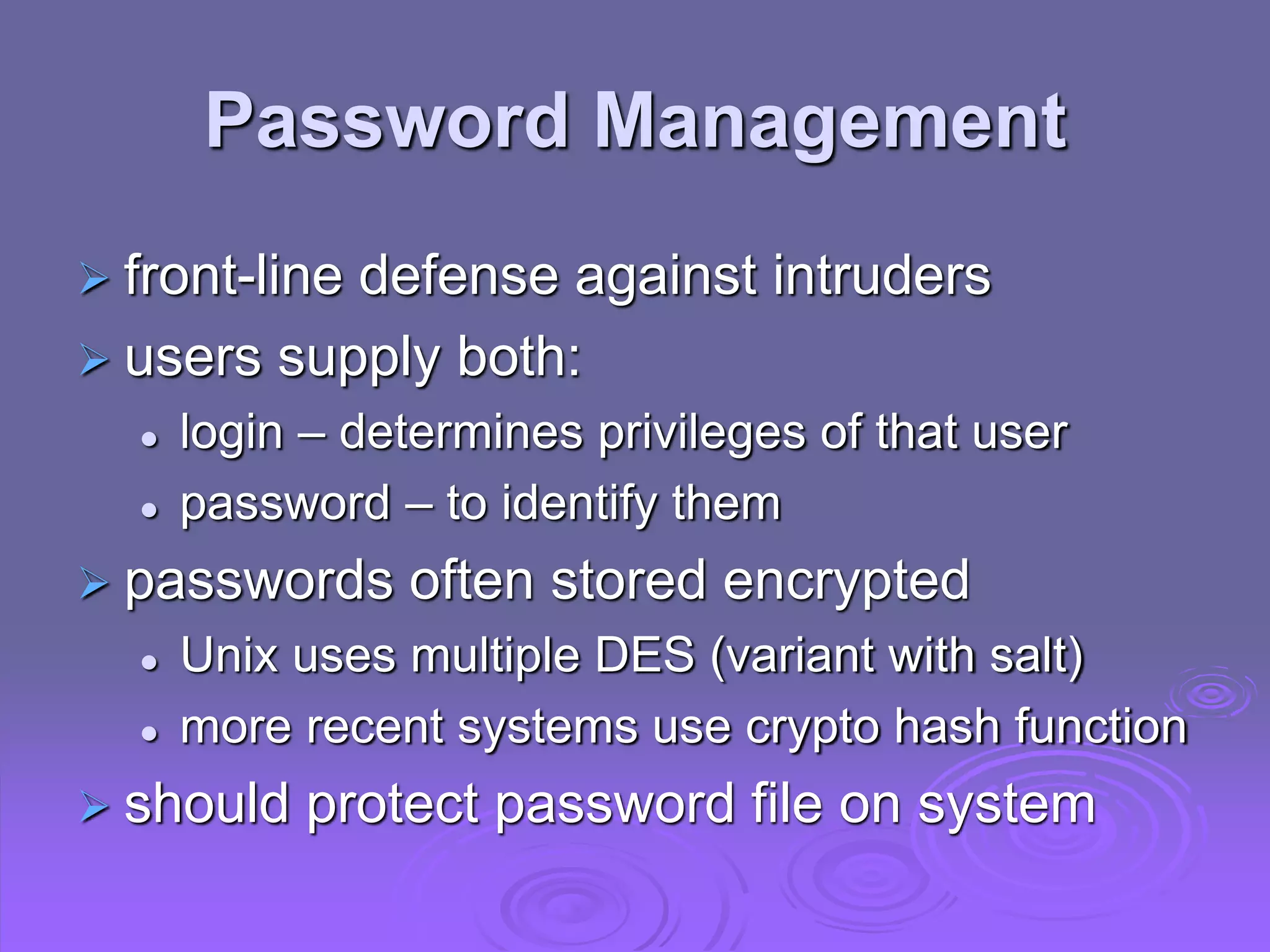 Password Management

➢ front-line defense against intruders
➢ users supply both:
• login – determines privileges of that user
• password – to identify them
➢ passwords often stored encrypted
• Unix uses multiple DES (variant with salt)
• more recent systems use crypto hash function
➢ should protect password file on system